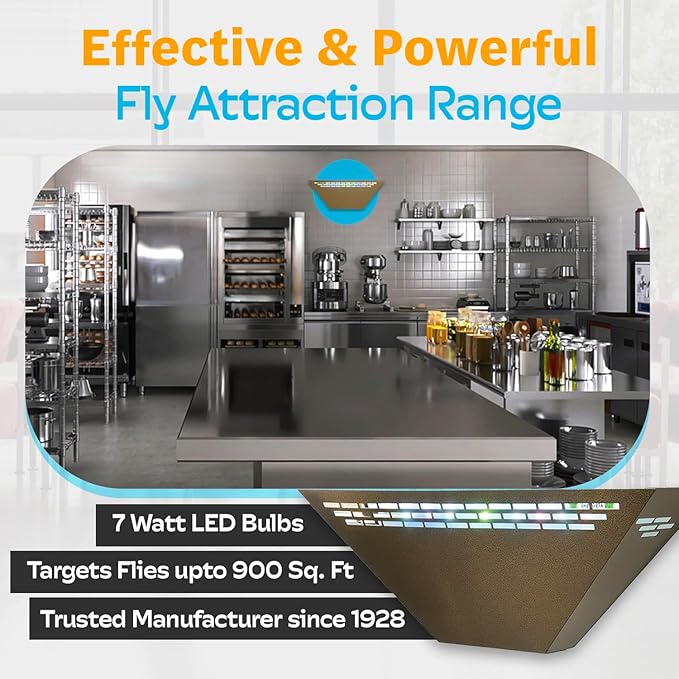 Effective & Powerful
Fly Attraction Range

7 Watt LED Bulbs

Targets Flies upto 900 Sq. Ft

Trusted Manufacturer since 1928